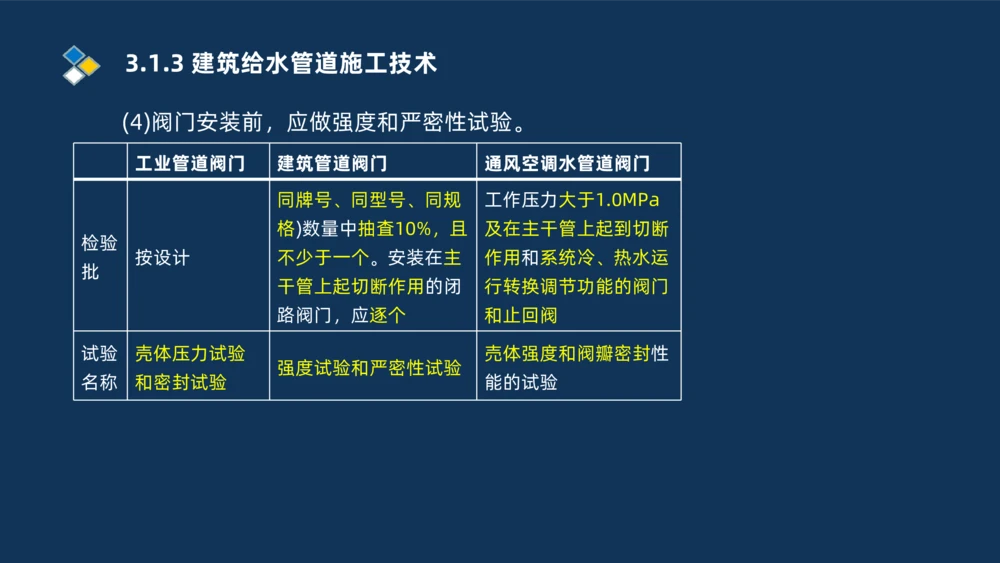 3.1.3 建筑给水管道施工技术

(4)阀门安装前，应做强度和严密性试验。

| | 工业管道阀门 | 建筑管道阀门 | 通风空调水管道阀门 |
|---|---|---|---|
| 检验批 | 按设计 | 同牌号、同型号、同规格)数量中抽查10%，且不少于一个。安装在主干管上起切断作用的闭路阀门，应逐个 | 工作压力大于1.0MPa及在主干管上起到切断作用和系统冷、热水运行转换调节功能的阀门和止回阀 |
| 试验名称 | 壳体压力试验和密封试验 | 强度试验和严密性试验 | 壳体强度和阀瓣密封性能的试验 |